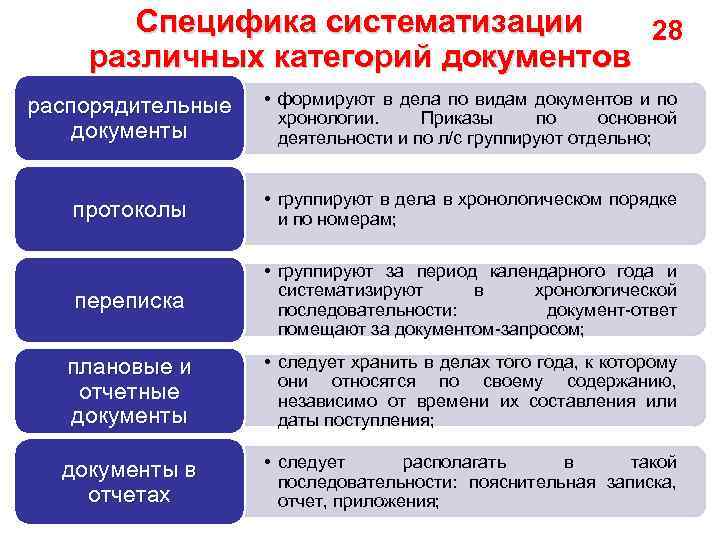 Специфика систематизации различных категорий документов

28

распорядительные документы

• формируют в дела по видам документов и по хронологии. Приказы по основной деятельности и по л/с группируют отдельно;

протоколы

• группируют в дела в хронологическом порядке и по номерам;

переписка

• группируют за период календарного года и систематизируют в хронологической последовательности: документ-ответ помещают за документом-запросом;

плановые и отчетные документы

• следует хранить в делах того года, к которому они относятся по своему содержанию, независимо от времени их составления или даты поступления;

документы в отчетах

• следует располагать в такой последовательности: пояснительная записка, отчет, приложения;